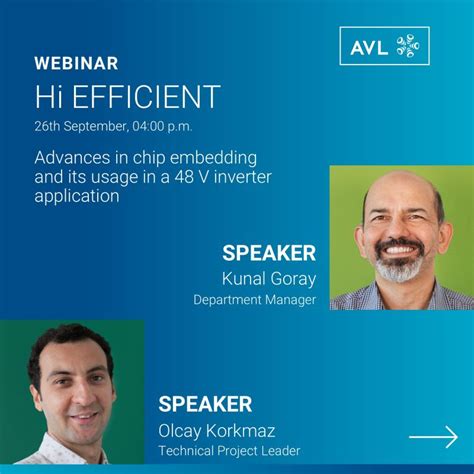 AVL

WEBINAR

Hi EFFICIENT

26th September, 04:00 p.m.

Advances in chip embedding and its usage in a 48 V inverter application

SPEAKER
Kunal Goray
Department Manager

SPEAKER
Olcay Korkmaz
Technical Project Leader